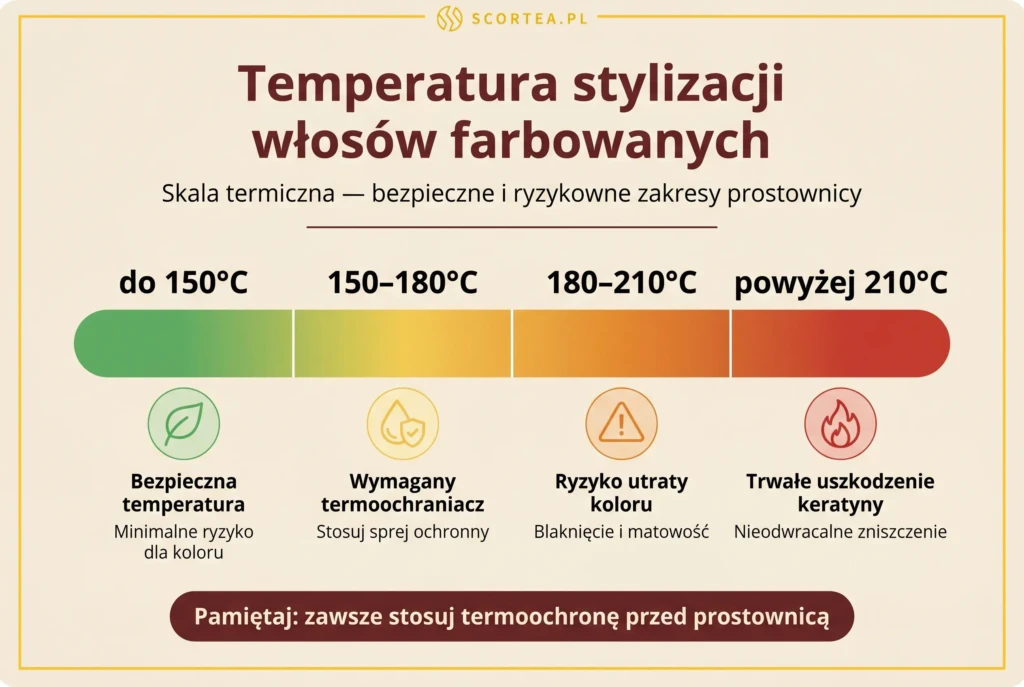 SCORTEA.PL

Temperatura stylizacji włosów farbowanych

Skala termiczna — bezpieczne i ryzykowne zakresy prostownicy

do 150°C

150–180°C

180–210°C

powyżej 210°C

Bezpieczna temperatura
Minimalne ryzyko dla koloru

Wymagany termoochraniacz
Stosuj sprej ochronny

Ryzyko utraty koloru
Blaknięcie i matowość

Trwałe uszkodzenie keratyny
Nieodwracalne zniszczenie

Pamiętaj: zawsze stosuj termoochronę przed prostownicą